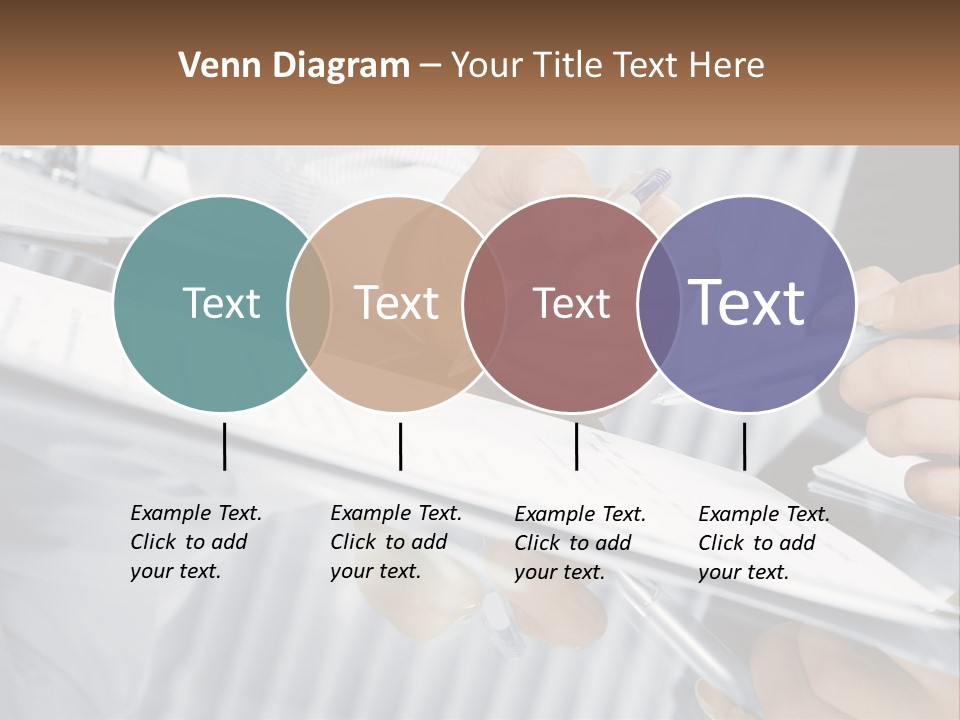 Venn Diagram – Your Title Text Here

Text

Text

Text

Text

Example Text. Click to add your text.

Example Text. Click to add your text.

Example Text. Click to add your text.

Example Text. Click to add your text.